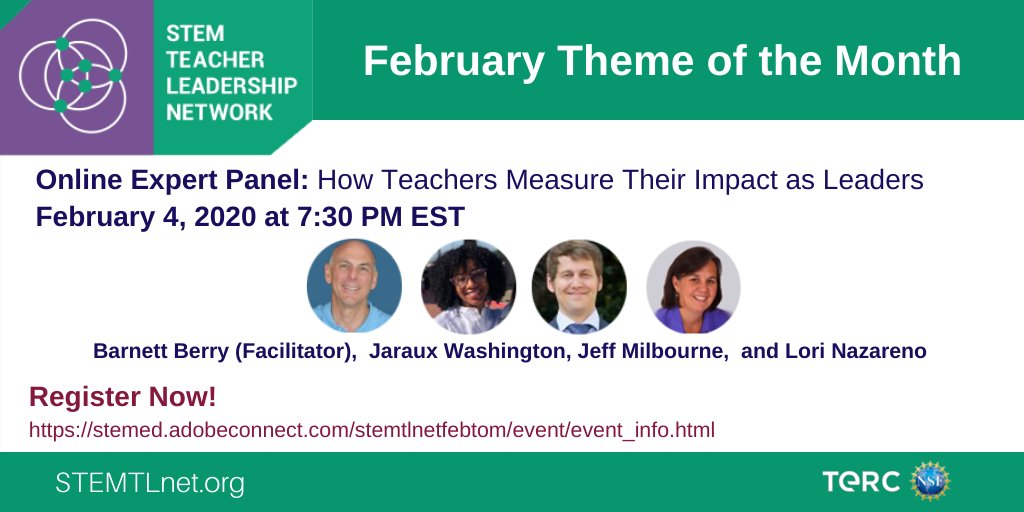 STEM TEACHER LEADERSHIP NETWORK

February Theme of the Month

Online Expert Panel: How Teachers Measure Their Impact as Leaders
February 4, 2020 at 7:30 PM EST

Barnett Berry (Facilitator), Jaraux Washington, Jeff Milbourne, and Lori Nazareno

Register Now!
https://stemed.adobeconnect.com/stemtlnetfebtom/event/event_info.html

STEMTLnet.org

TERC NSF